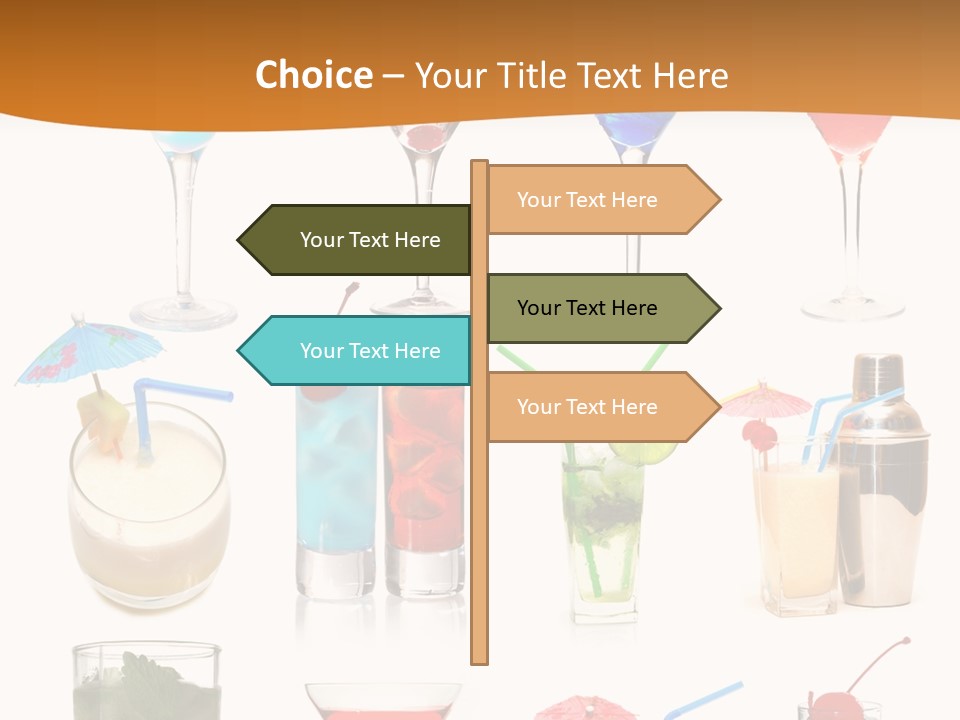 Choice – Your Title Text Here

Your Text Here

Your Text Here

Your Text Here

Your Text Here

Your Text Here